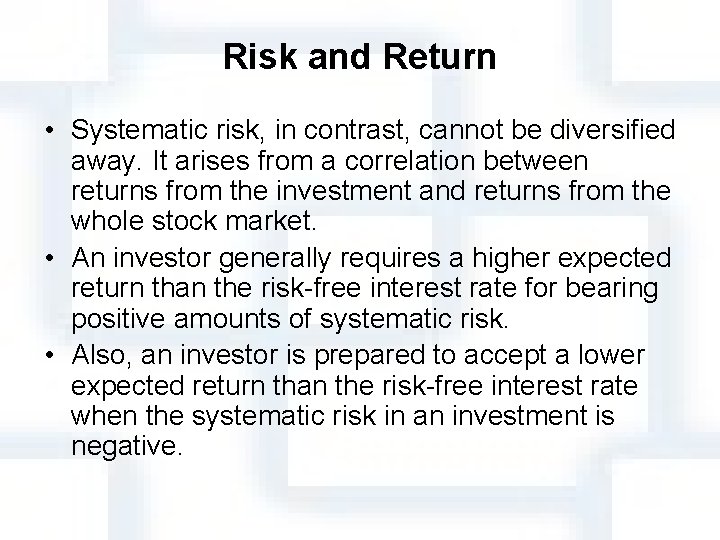 Risk and Return

• Systematic risk, in contrast, cannot be diversified away. It arises from a correlation between returns from the investment and returns from the whole stock market.
• An investor generally requires a higher expected return than the risk-free interest rate for bearing positive amounts of systematic risk.
• Also, an investor is prepared to accept a lower expected return than the risk-free interest rate when the systematic risk in an investment is negative.